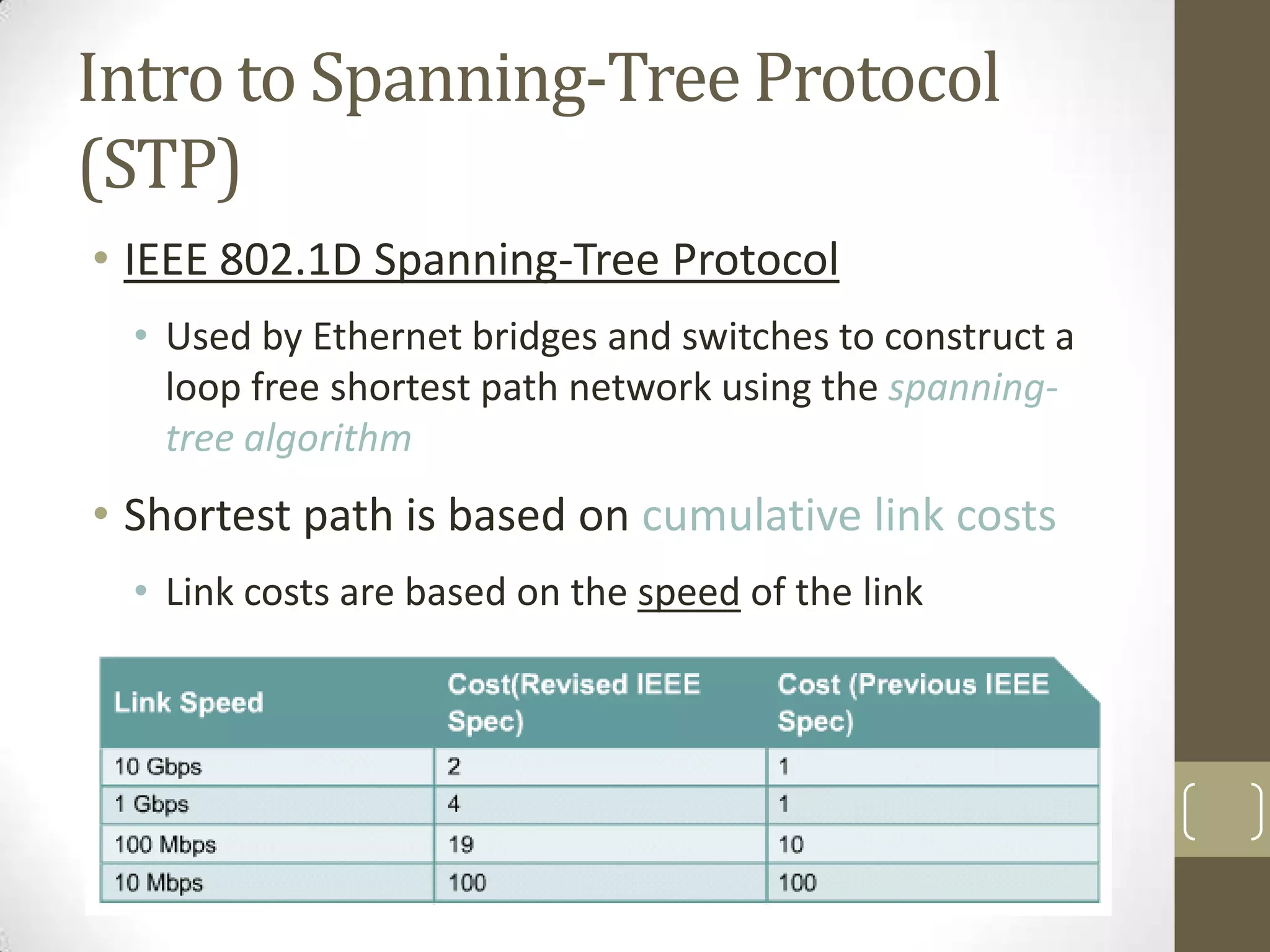 Intro to Spanning-Tree Protocol (STP)

• IEEE 802.1D Spanning-Tree Protocol

• Used by Ethernet bridges and switches to construct a loop free shortest path network using the spanning-tree algorithm

• Shortest path is based on cumulative link costs

• Link costs are based on the speed of the link

| Link Speed | Cost(Revised IEEE Spec) | Cost (Previous IEEE Spec) |
|---|---|---|
| 10 Gbps | 2 | 1 |
| 1 Gbps | 4 | 1 |
| 100 Mbps | 19 | 10 |
| 10 Mbps | 100 | 100 |